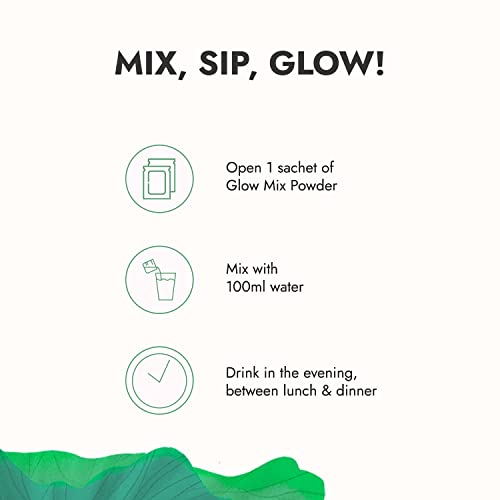 MIX, SIP, GLOW!

Open 1 sachet of Glow Mix Powder

Mix with 100ml water

Drink in the evening, between lunch & dinner